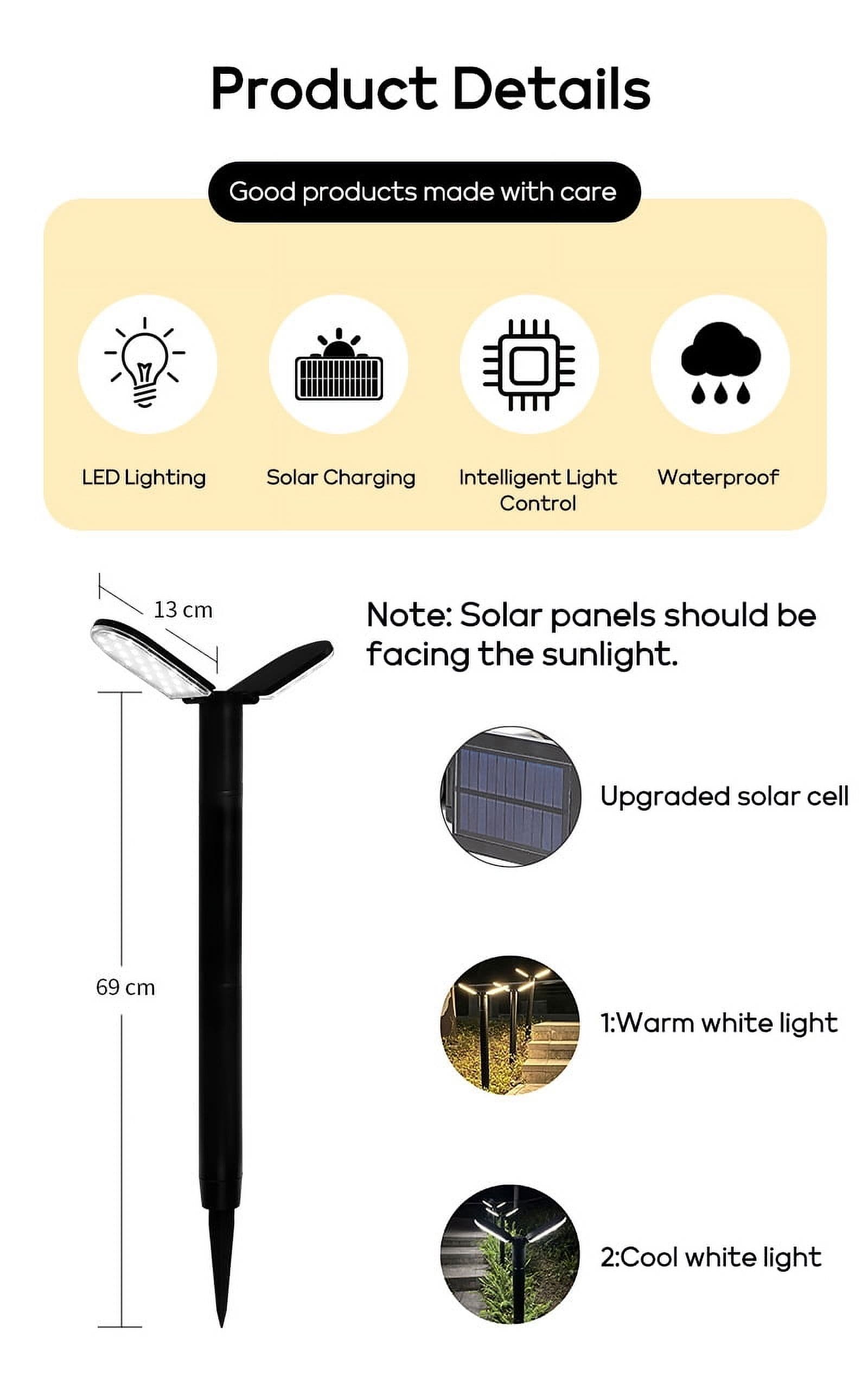 Product Details

Good products made with care

LED Lighting

Solar Charging

Intelligent Light Control

Waterproof

13 cm

69 cm

Note: Solar panels should be facing the sunlight.

Upgraded solar cell

1:Warm white light

2:Cool white light